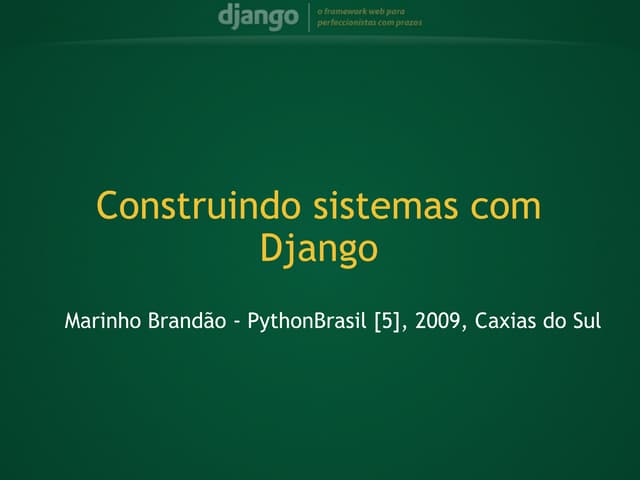 django
o framework web para perfeccionistas com prazos

Construindo sistemas com Django

Marinho Brandão - PythonBrasil [5], 2009, Caxias do Sul